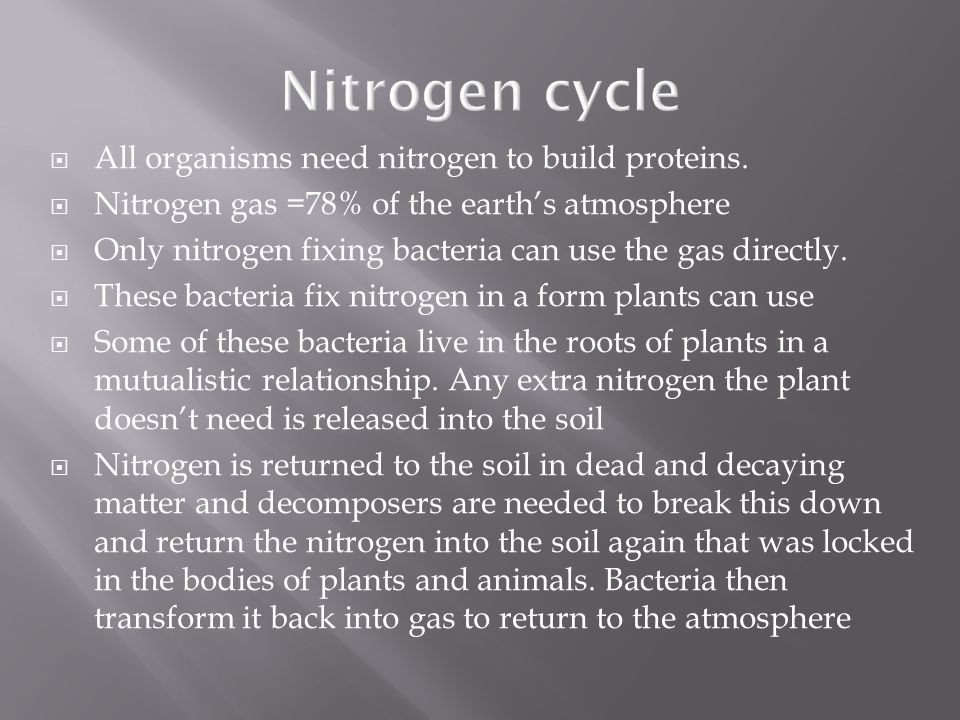 Nitrogen cycle

All organisms need nitrogen to build proteins.

Nitrogen gas =78% of the earth's atmosphere

Only nitrogen fixing bacteria can use the gas directly.

These bacteria fix nitrogen in a form plants can use

Some of these bacteria live in the roots of plants in a mutualistic relationship. Any extra nitrogen the plant doesn't need is released into the soil

Nitrogen is returned to the soil in dead and decaying matter and decomposers are needed to break this down and return the nitrogen into the soil again that was locked in the bodies of plants and animals. Bacteria then transform it back into gas to return to the atmosphere